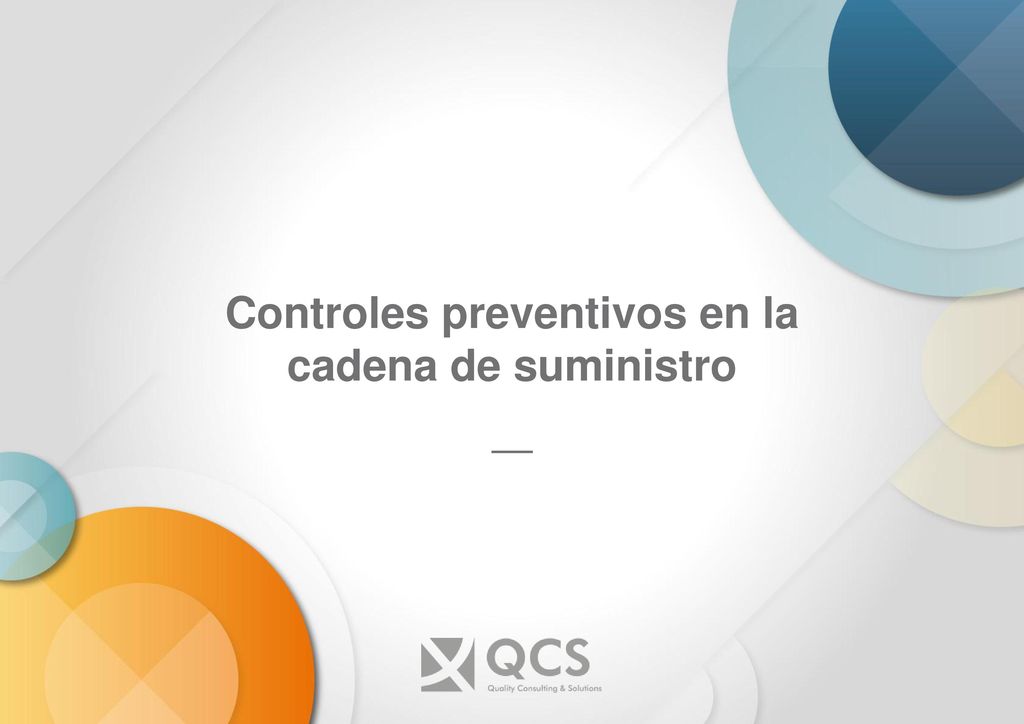 Controles preventivos en la cadena de suministro

QCS
Quality Consulting & Solutions